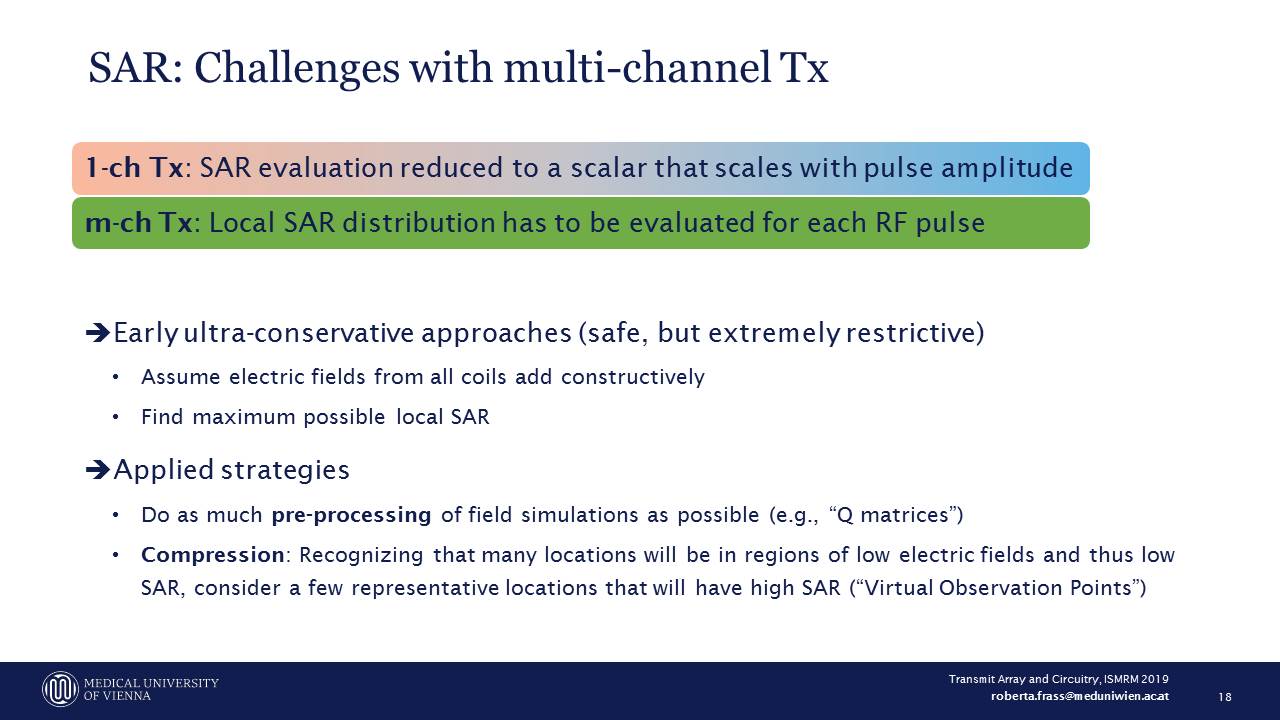 SAR: Challenges with multi-channel Tx

1-ch Tx: SAR evaluation reduced to a scalar that scales with pulse amplitude

m-ch Tx: Local SAR distribution has to be evaluated for each RF pulse

➔Early ultra-conservative approaches (safe, but extremely restrictive)

• Assume electric fields from all coils add constructively

• Find maximum possible local SAR

➔Applied strategies

• Do as much pre-processing of field simulations as possible (e.g., “Q matrices”)

• Compression: Recognizing that many locations will be in regions of low electric fields and thus low SAR, consider a few representative locations that will have high SAR (“Virtual Observation Points”)

MEDICAL UNIVERSITY OF VIENNA

Transmit Array and Circuitry, ISMRM 2019
roberta.frass@meduniwien.ac.at

18